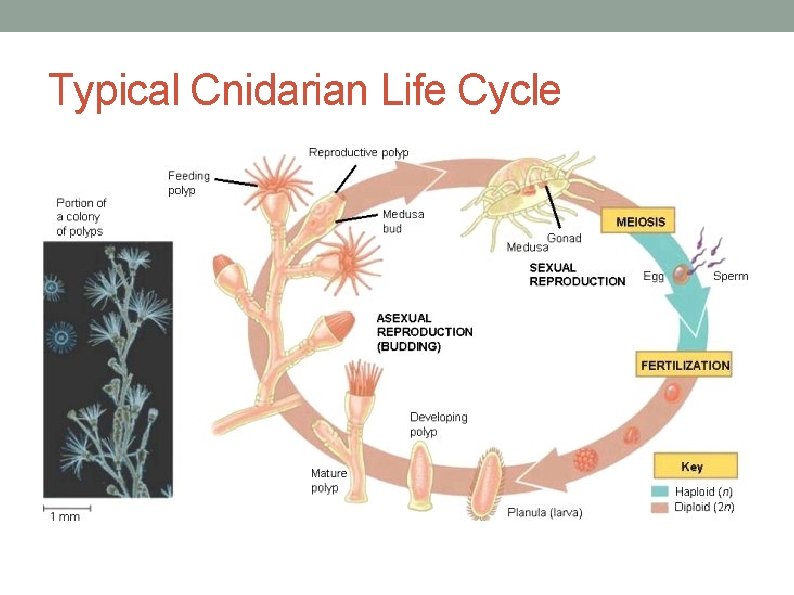 Typical Cnidarian Life Cycle

Portion of a colony of polyps

1 mm

Feeding polyp

Reproductive polyp

Medusa bud

Medusa

Gonad

MEIOSIS

SEXUAL REPRODUCTION

Egg

Sperm

ASEXUAL REPRODUCTION (BUDDING)

FERTILIZATION

Developing polyp

Mature polyp

Planula (larva)

Key

Haploid ($n$)

Diploid ($2n$)